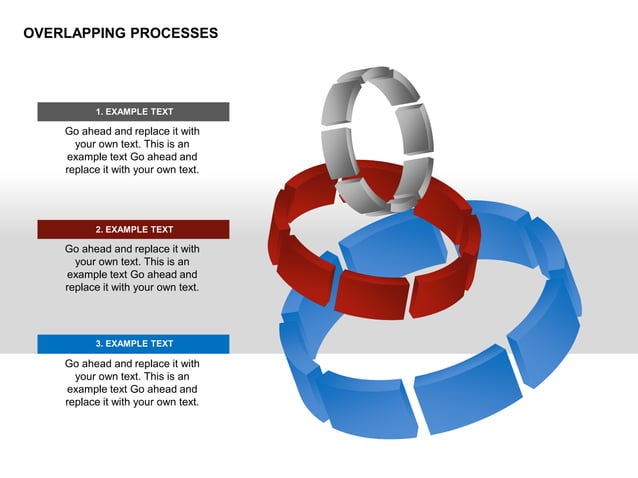 OVERLAPPING PROCESSES

1. EXAMPLE TEXT

Go ahead and replace it with your own text. This is an example text Go ahead and replace it with your own text.

2. EXAMPLE TEXT

Go ahead and replace it with your own text. This is an example text Go ahead and replace it with your own text.

3. EXAMPLE TEXT

Go ahead and replace it with your own text. This is an example text Go ahead and replace it with your own text.